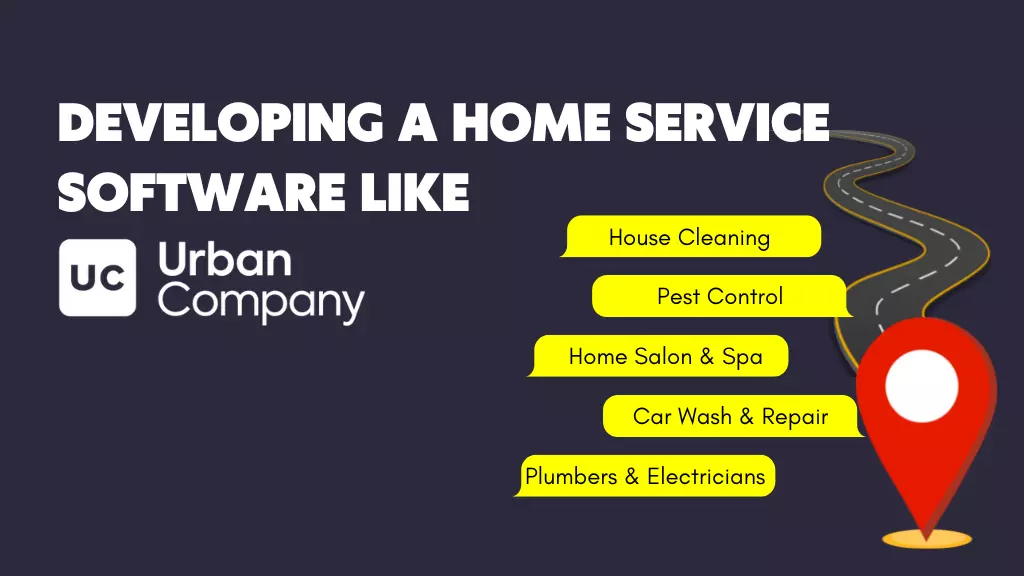 DEVELOPING A HOME SERVICE SOFTWARE LIKE

UC Urban Company

House Cleaning

Pest Control

Home Salon & Spa

Car Wash & Repair

Plumbers & Electricians